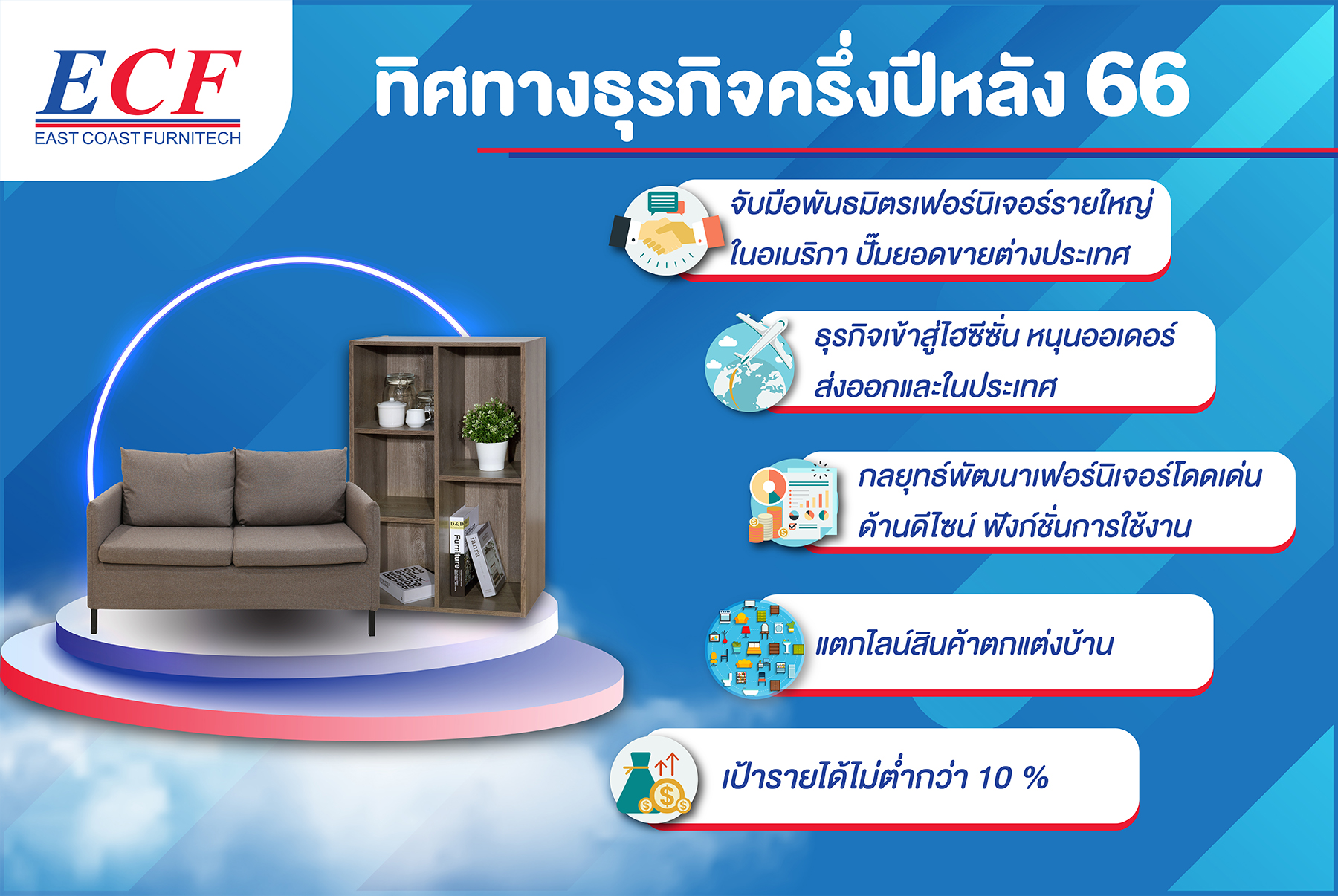 ECF
EAST COAST FURNITECH

ทิศทางธุรกิจครึ่งปีหลัง 66

จับมือพันธมิตรเฟอร์นิเจอร์รายใหญ่ ในอเมริกา ปั๊มยอดขายต่างประเทศ

ธุรกิจเข้าสู่ไฮซีซั่น หนุนออเดอร์ ส่งออกและในประเทศ

กลยุทธ์พัฒนาเฟอร์นิเจอร์โดดเด่น ด้านดีไซน์ ฟังก์ชั่นการใช้งาน

แตกไลน์สินค้าตกแต่งบ้าน

เป้ารายได้ไม่ต่ำกว่า 10 %

D&D
Furniture